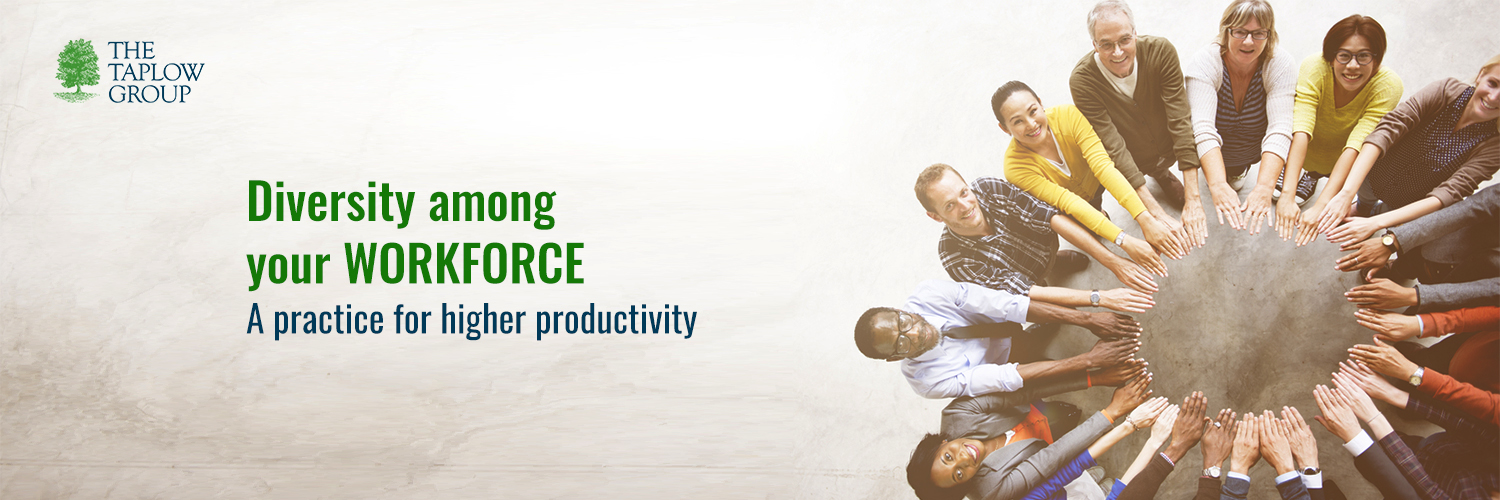 THE TAPLOW GROUP

Diversity among your WORKFORCE
A practice for higher productivity